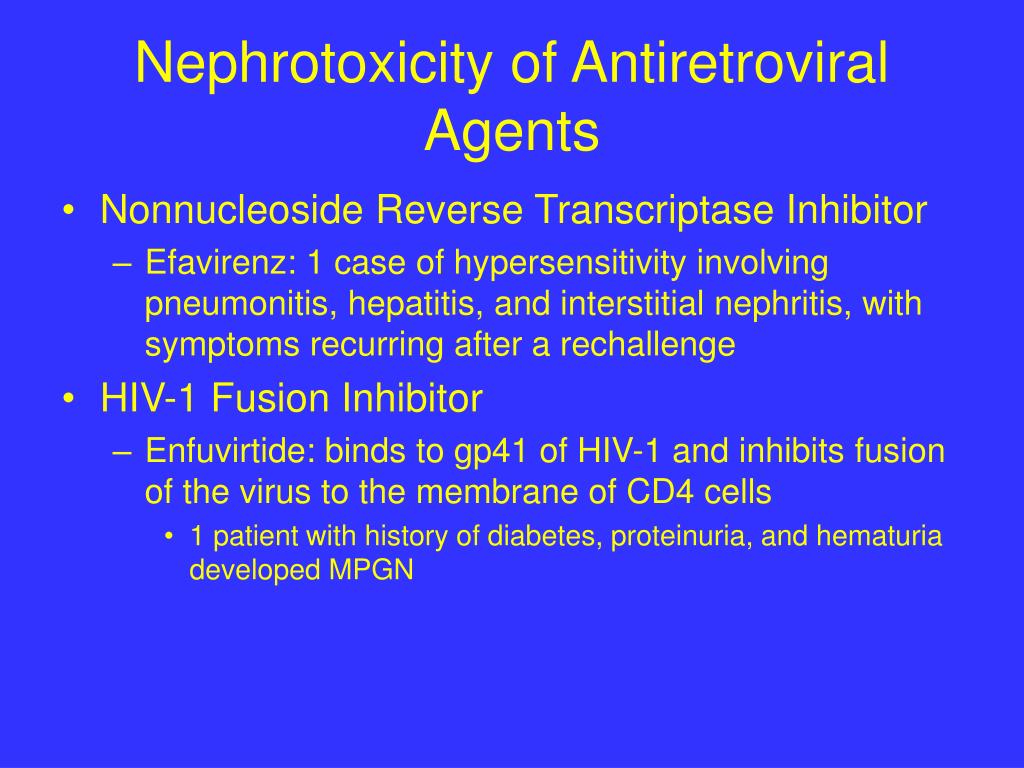 Nephrotoxicity of Antiretroviral Agents

• Nonnucleoside Reverse Transcriptase Inhibitor
– Efavirenz: 1 case of hypersensitivity involving pneumonitis, hepatitis, and interstitial nephritis, with symptoms recurring after a rechallenge
• HIV-1 Fusion Inhibitor
– Enfuvirtide: binds to gp41 of HIV-1 and inhibits fusion of the virus to the membrane of CD4 cells
• 1 patient with history of diabetes, proteinuria, and hematuria developed MPGN